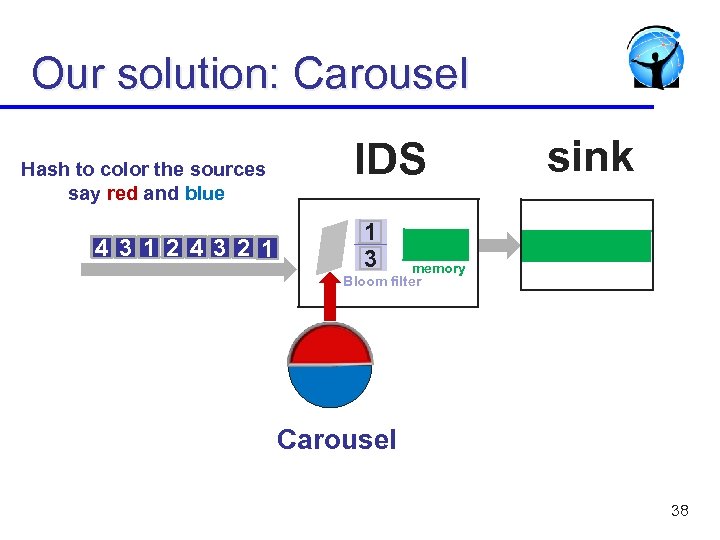 Our solution: Carousel

Hash to color the sources say red and blue

IDS

sink

4 3 1 2 4 3 2 1

1
3

memory

Bloom filter

Carousel

38